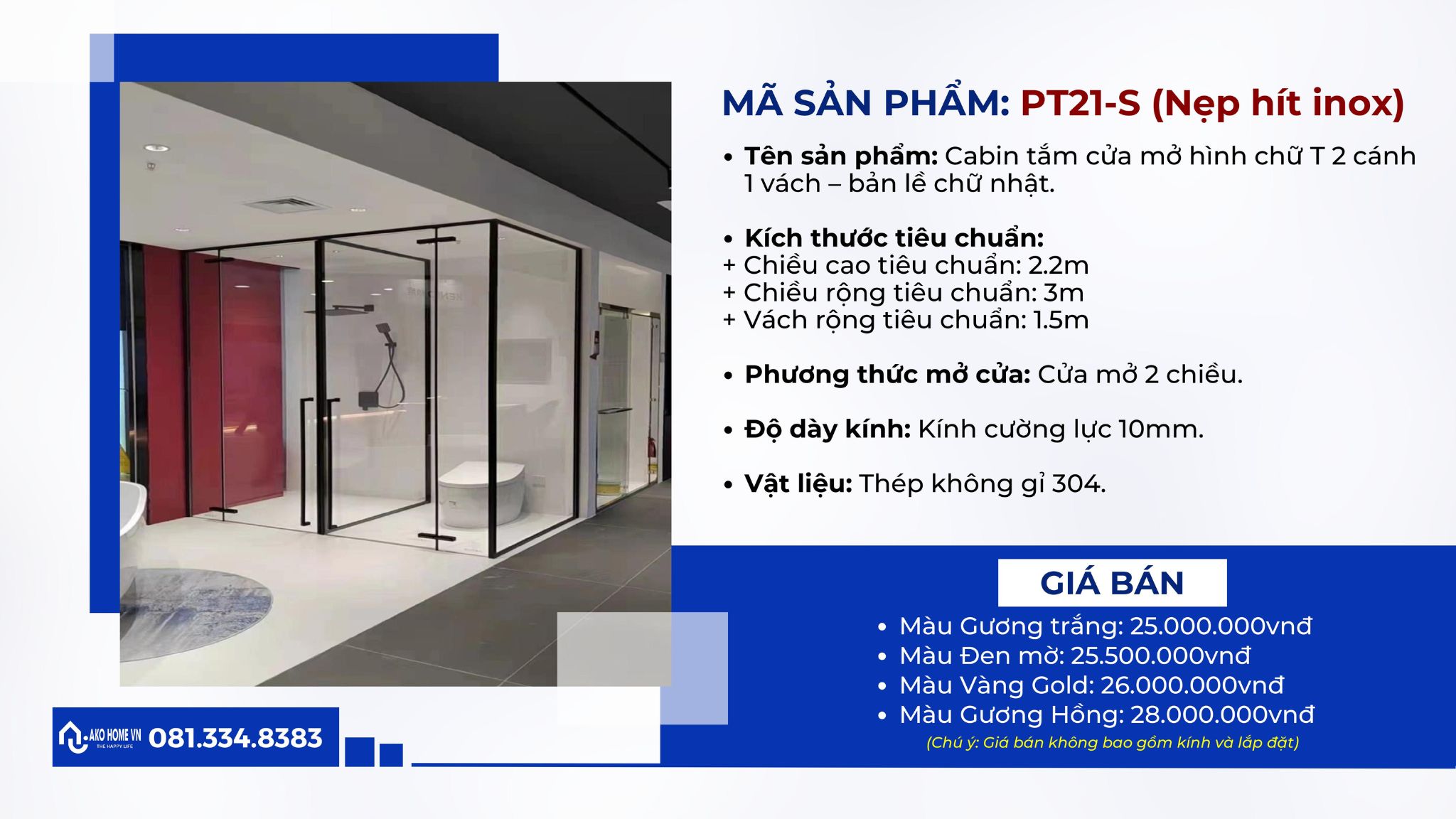 MÃ SẢN PHẨM: PT21-S (Nẹp hít inox)

• Tên sản phẩm: Cabin tắm cửa mở hình chữ T 2 cánh 1 vách – bản lề chữ nhật.

• Kích thước tiêu chuẩn:
+ Chiều cao tiêu chuẩn: 2.2m
+ Chiều rộng tiêu chuẩn: 3m
+ Vách rộng tiêu chuẩn: 1.5m

• Phương thức mở cửa: Cửa mở 2 chiều.

• Độ dày kính: Kính cường lực 10mm.

• Vật liệu: Thép không gỉ 304.

GIÁ BÁN
• Màu Gương trắng: 25.000.000vnđ
• Màu Đen mờ: 25.500.000vnđ
• Màu Vàng Gold: 26.000.000vnđ
• Màu Gương Hồng: 28.000.000vnđ
(Chú ý: Giá bán không bao gồm kính và lắp đặt)

AKO HOME VN THE HAPPY LIFE 081.334.8383